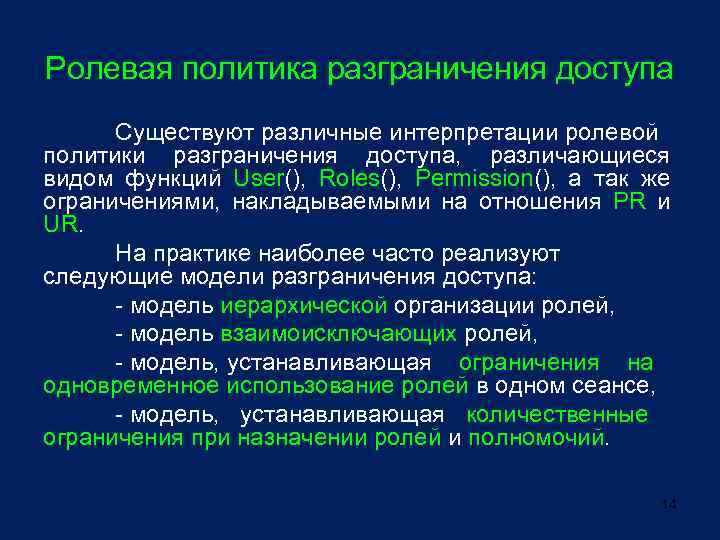 Ролевая политика разграничения доступа

Существуют различные интерпретации ролевой политики разграничения доступа, различающиеся видом функций User(), Roles(), Permission(), а так же ограничениями, накладываемыми на отношения PR и UR.

На практике наиболее часто реализуют следующие модели разграничения доступа:

- модель иерархической организации ролей,

- модель взаимоисключающих ролей,

- модель, устанавливающая ограничения на одновременное использование ролей в одном сеансе,

- модель, устанавливающая количественные ограничения при назначении ролей и полномочий.

14